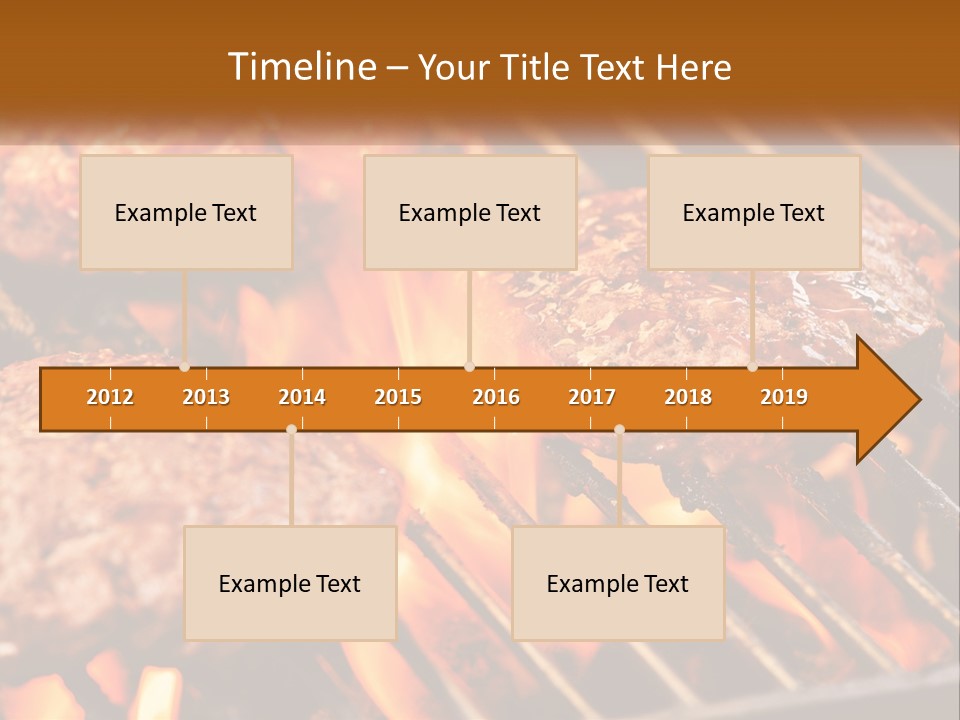 Timeline – Your Title Text Here

Example Text

Example Text

Example Text

2012 2013 2014 2015 2016 2017 2018 2019

Example Text

Example Text